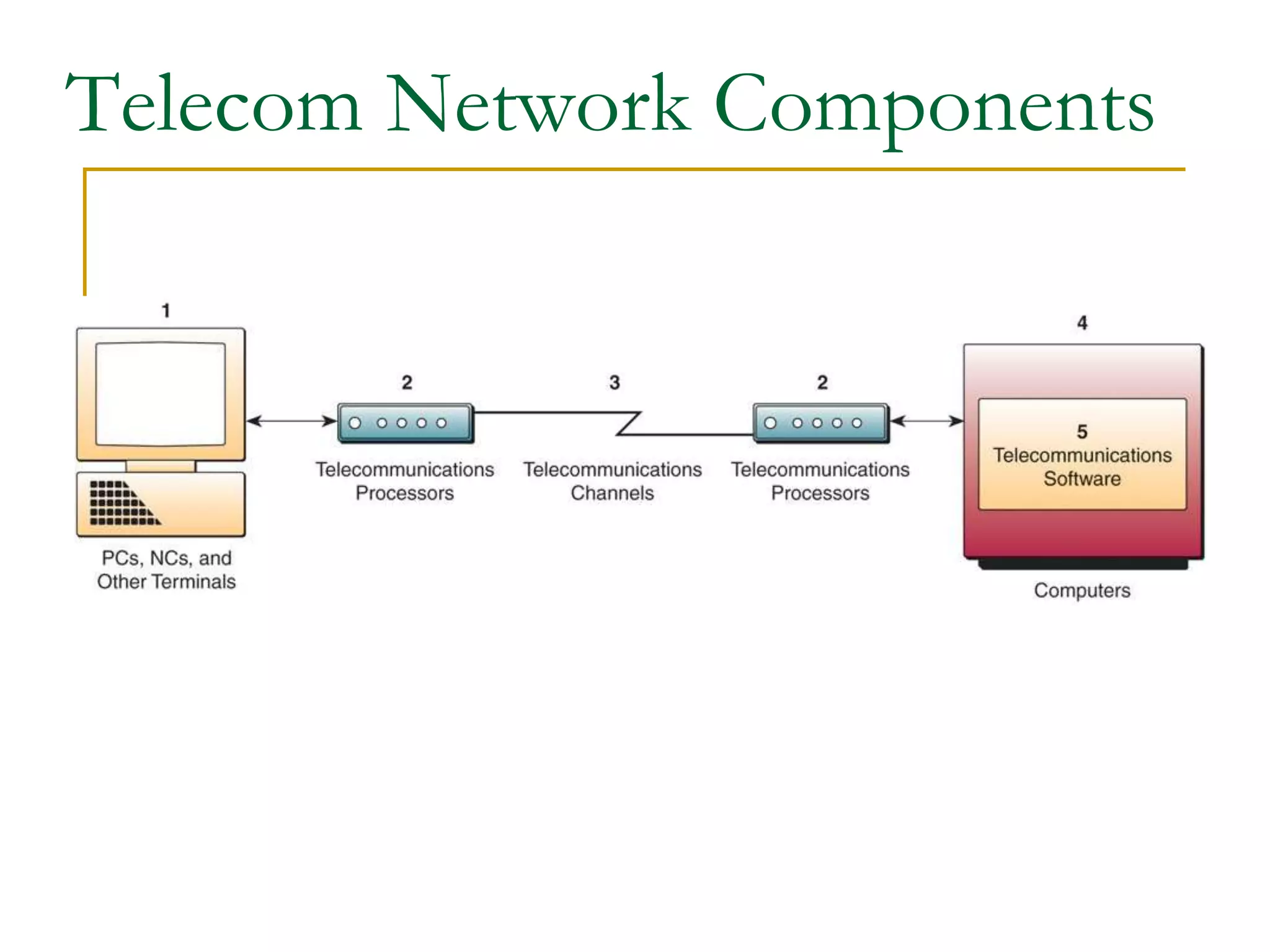 Telecom Network Components

1

PCs, NCs, and Other Terminals

2

Telecommunications Processors

3

Telecommunications Channels

2

Telecommunications Processors

4

5
Telecommunications Software

Computers